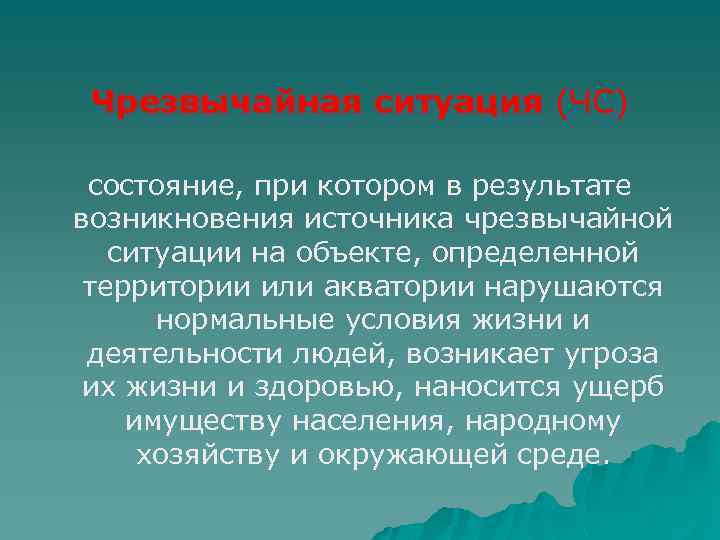 Чрезвычайная ситуация (ЧС)

состояние, при котором в результате возникновения источника чрезвычайной ситуации на объекте, определенной территории или акватории нарушаются нормальные условия жизни и деятельности людей, возникает угроза их жизни и здоровью, наносится ущерб имуществу населения, народному хозяйству и окружающей среде.